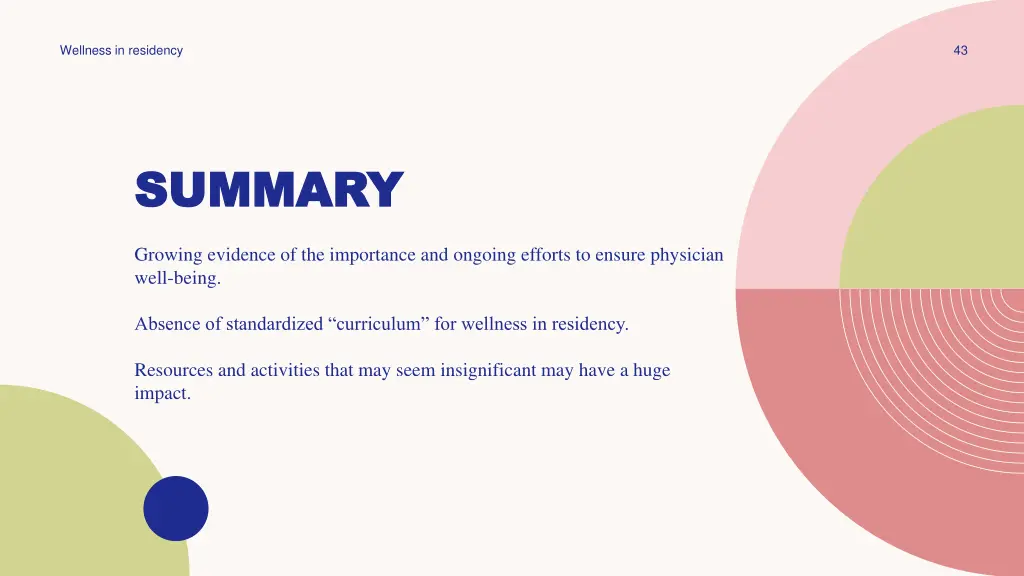 Wellness in residency

43

SUMMARY

Growing evidence of the importance and ongoing efforts to ensure physician well-being.

Absence of standardized “curriculum” for wellness in residency.

Resources and activities that may seem insignificant may have a huge impact.